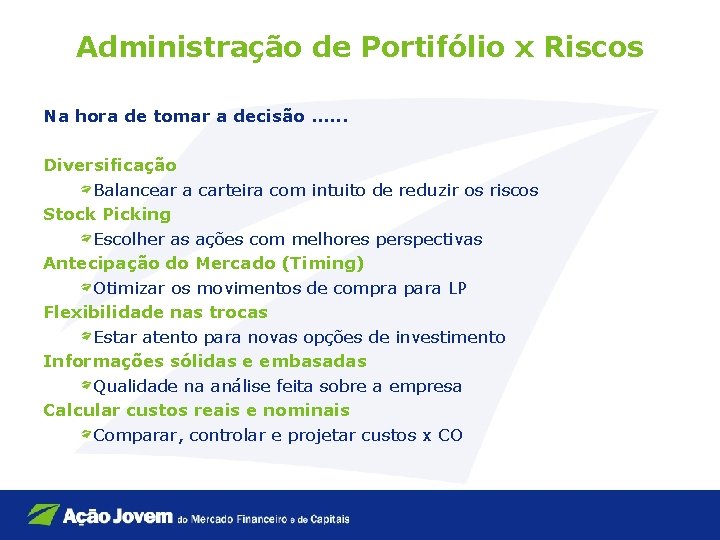 Administração de Portifólio x Riscos

Na hora de tomar a decisão ......

Diversificação
Balancear a carteira com intuito de reduzir os riscos
Stock Picking
Escolher as ações com melhores perspectivas
Antecipação do Mercado (Timing)
Otimizar os movimentos de compra para LP
Flexibilidade nas trocas
Estar atento para novas opções de investimento
Informações sólidas e embasadas
Qualidade na análise feita sobre a empresa
Calcular custos reais e nominais
Comparar, controlar e projetar custos x CO

Ação Jovem do Mercado Financeiro e de Capitais